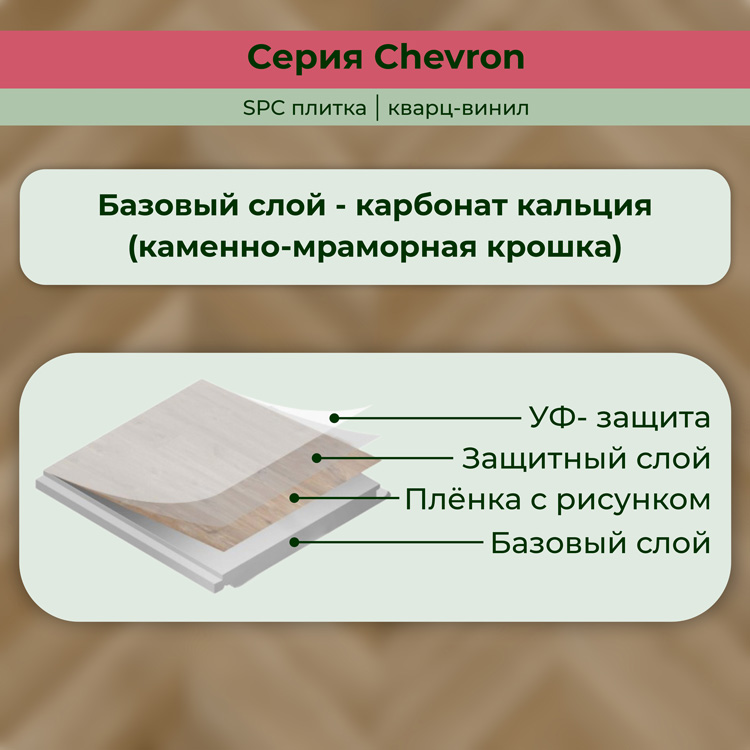 Серия Chevron

SPC плитка | кварц-винил

Базовый слой - карбонат кальция (каменно-мраморная крошка)

УФ- защита
Защитный слой
Плёнка с рисунком
Базовый слой